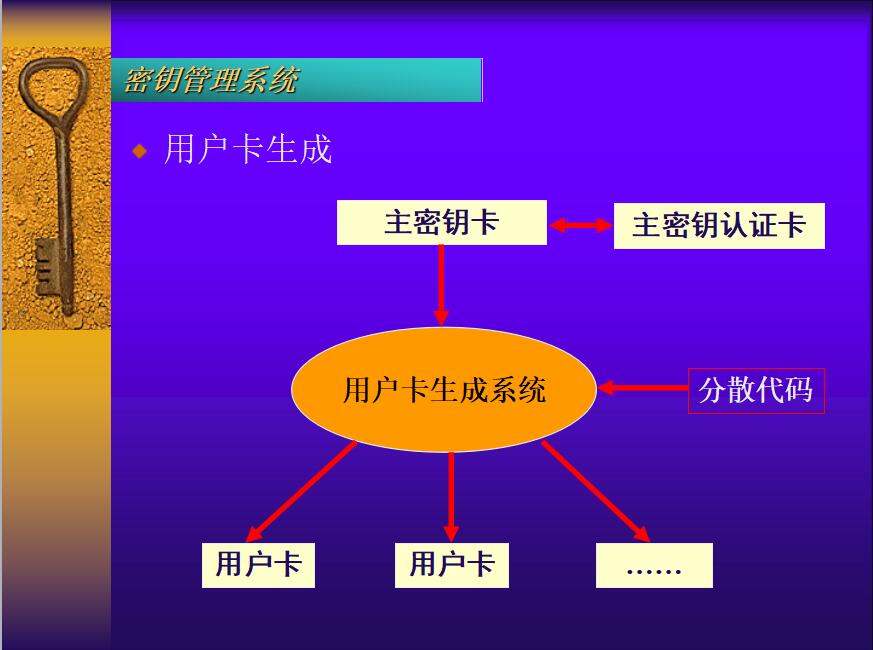 密钥管理系统

用户卡生成

主密钥卡

主密钥认证卡

用户卡生成系统

分散代码

用户卡

用户卡

……